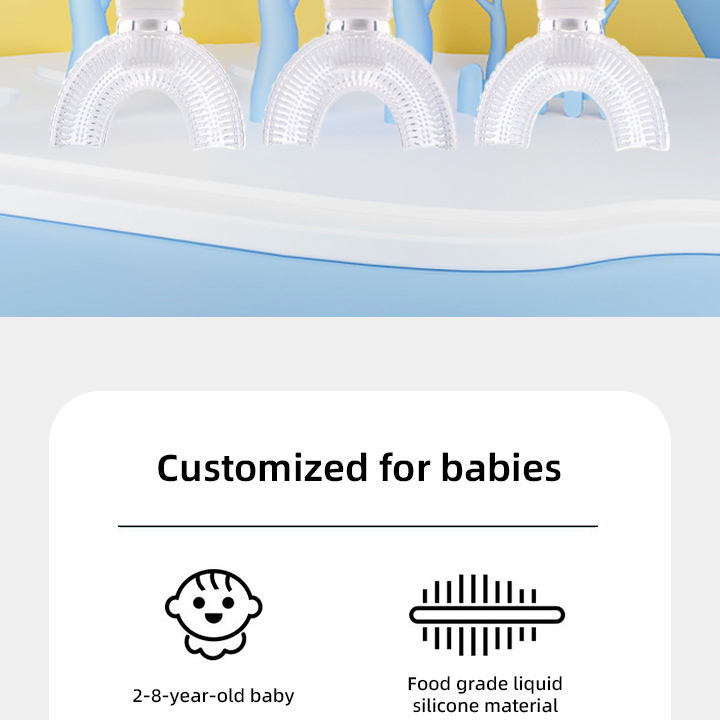 Customized for babies

2-8-year-old baby

Food grade liquid silicone material